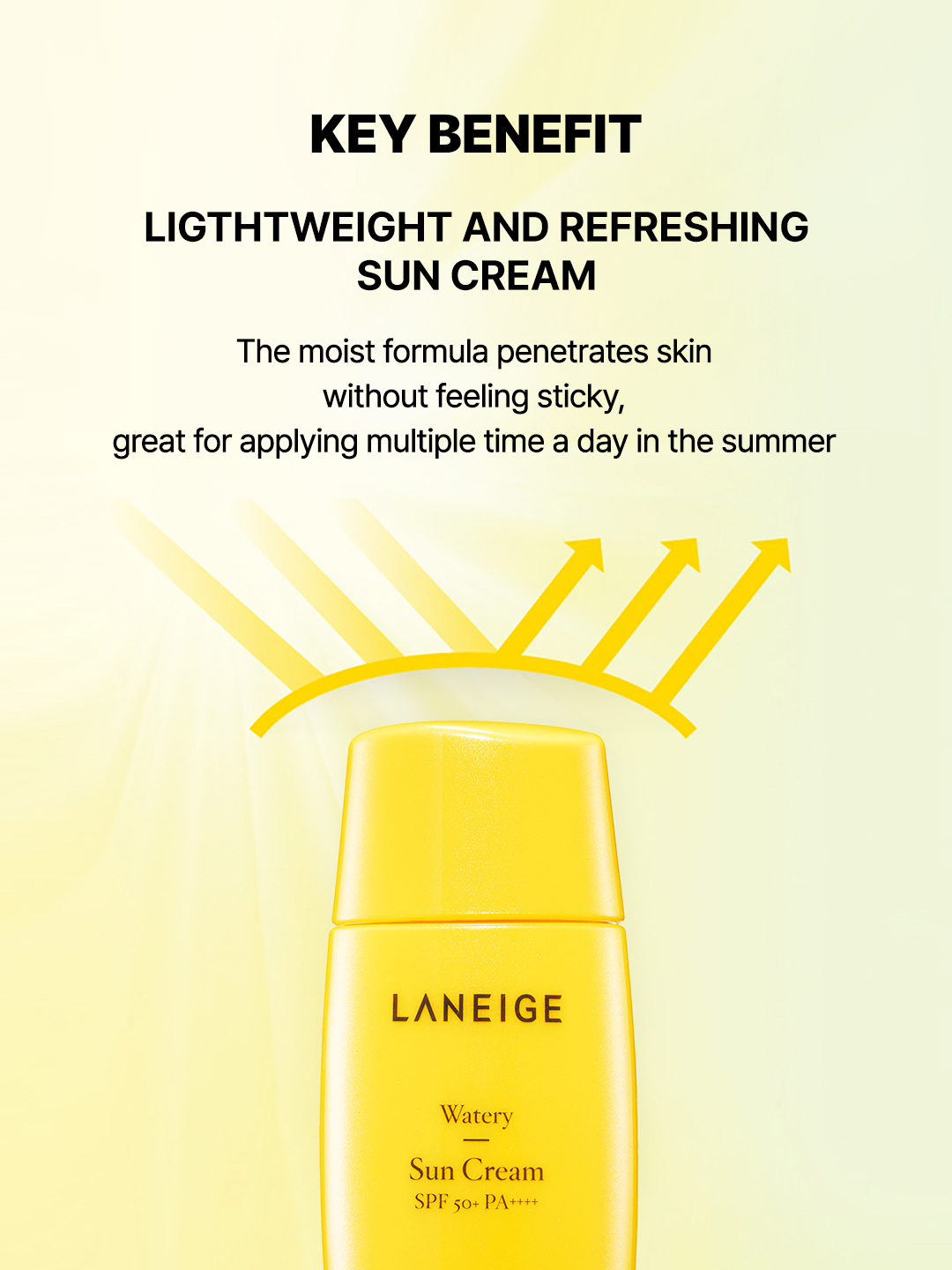 KEY BENEFIT

LIGTHTWEIGHT AND REFRESHING SUN CREAM

The moist formula penetrates skin without feeling sticky, great for applying multiple time a day in the summer

LANEIGE

Watery

Sun Cream

SPF 50+ PA++++